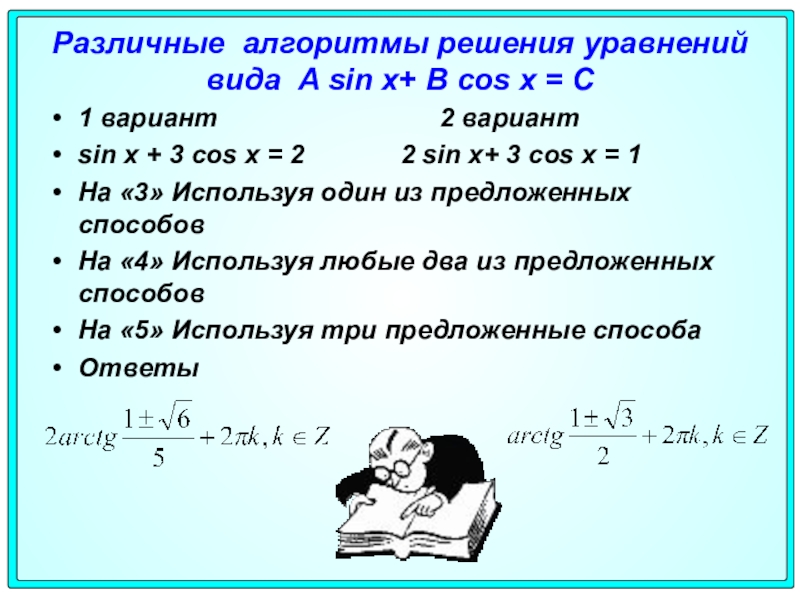 Различные алгоритмы решения уравнений вида A sin x+ B cos x = C

• 1 вариант 2 вариант
• sin x + 3 cos x = 2 2 sin x+ 3 cos x = 1
• На «3» Используя один из предложенных способов
• На «4» Используя любые два из предложенных способов
• На «5» Используя три предложенные способа
• Ответы

$2arctg\frac{1\pm\sqrt{6}}{5}+2\pi k, k\in Z$ $arctg\frac{1\pm\sqrt{3}}{2}+2\pi k, k\in Z$